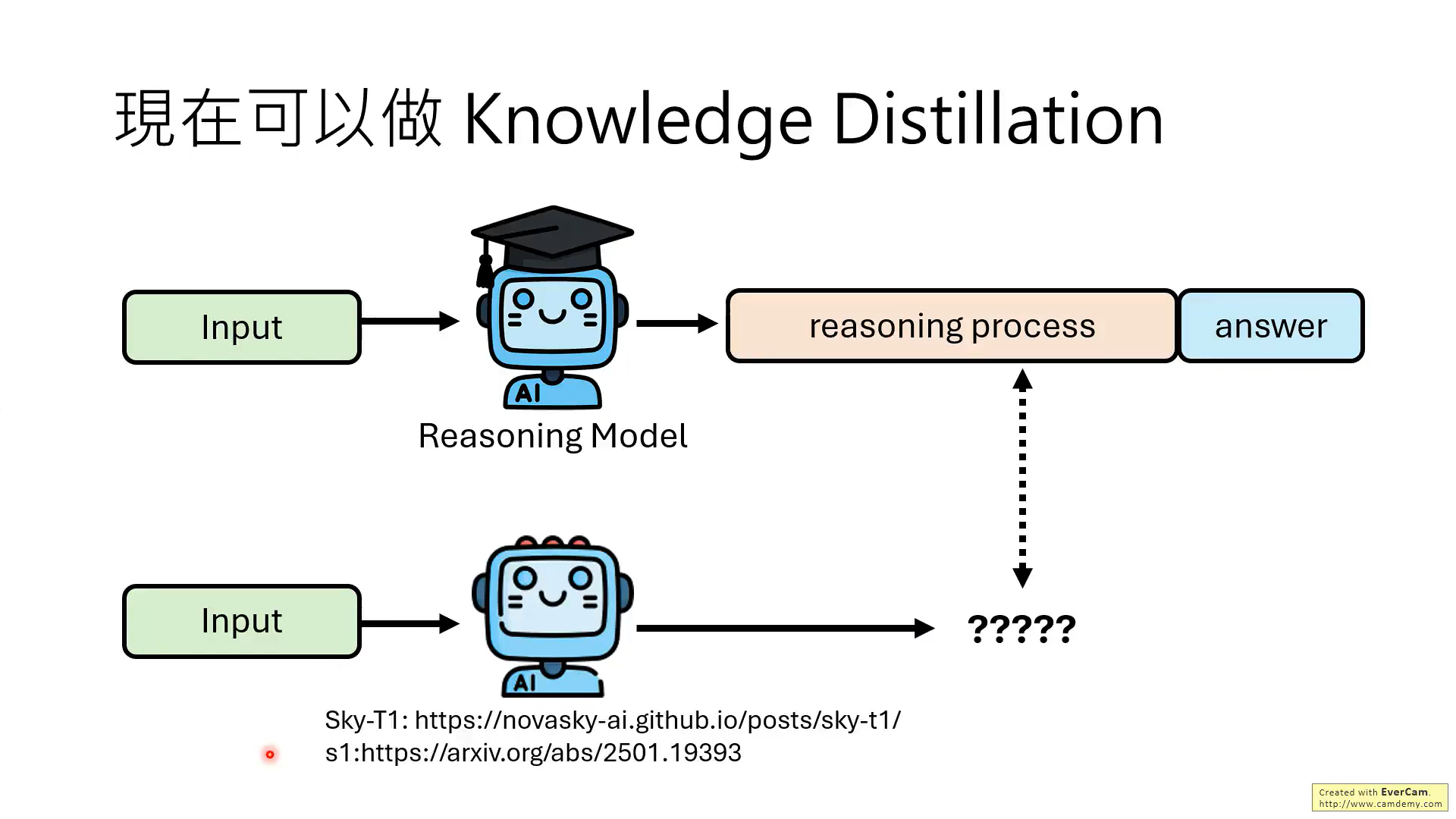 現在可以做 Knowledge Distillation

Input

AI

Reasoning Model

reasoning process

answer

Input

AI

?????

Sky-T1: https://novasky-ai.github.io/posts/sky-t1/
s1:https://arxiv.org/abs/2501.19393

Created with EverCam.
http://www.camdemy.com